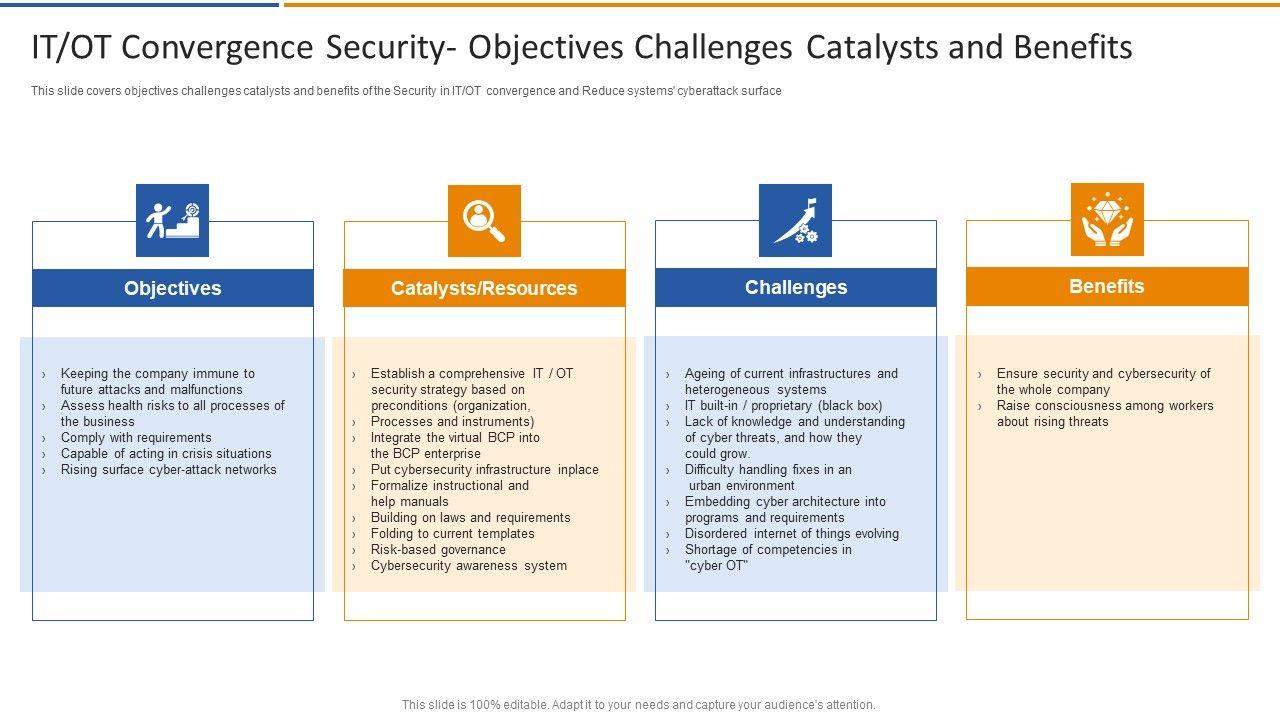 IT/OT Convergence Security- Objectives Challenges Catalysts and Benefits

This slide covers objectives challenges catalysts and benefits of the Security in IT/OT convergence and Reduce systems' cyberattack surface

Objectives

› Keeping the company immune to future attacks and malfunctions
› Assess health risks to all processes of the business
› Comply with requirements
› Capable of acting in crisis situations
› Rising surface cyber-attack networks

Catalysts/Resources

› Establish a comprehensive IT / OT security strategy based on preconditions (organization,
› Processes and instruments)
› Integrate the virtual BCP into the BCP enterprise
› Put cybersecurity infrastructure inplace
› Formalize instructional and help manuals
› Building on laws and requirements
› Folding to current templates
› Risk-based governance
› Cybersecurity awareness system

Challenges

› Ageing of current infrastructures and heterogeneous systems
› IT built-in / proprietary (black box)
› Lack of knowledge and understanding of cyber threats, and how they could grow.
› Difficulty handling fixes in an urban environment
› Embedding cyber architecture into programs and requirements
› Disordered internet of things evolving
› Shortage of competencies in "cyber OT"

Benefits

› Ensure security and cybersecurity of the whole company
› Raise consciousness among workers about rising threats

This slide is 100% editable. Adapt it to your needs and capture your audience's attention.